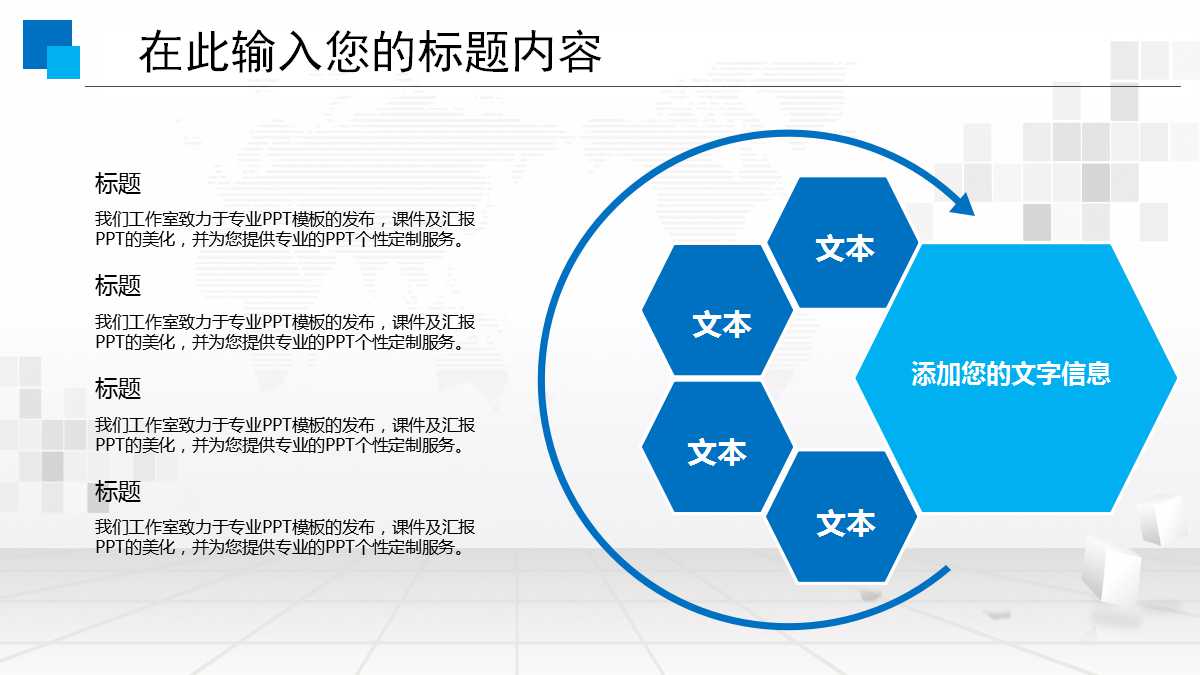 在此输入您的标题内容

标题
我们工作室致力于专业PPT模板的发布，课件及汇报PPT的美化，并为您提供专业的PPT个性定制服务。

标题
我们工作室致力于专业PPT模板的发布，课件及汇报PPT的美化，并为您提供专业的PPT个性定制服务。

标题
我们工作室致力于专业PPT模板的发布，课件及汇报PPT的美化，并为您提供专业的PPT个性定制服务。

标题
我们工作室致力于专业PPT模板的发布，课件及汇报PPT的美化，并为您提供专业的PPT个性定制服务。

文本

文本

文本

文本

添加您的文字信息